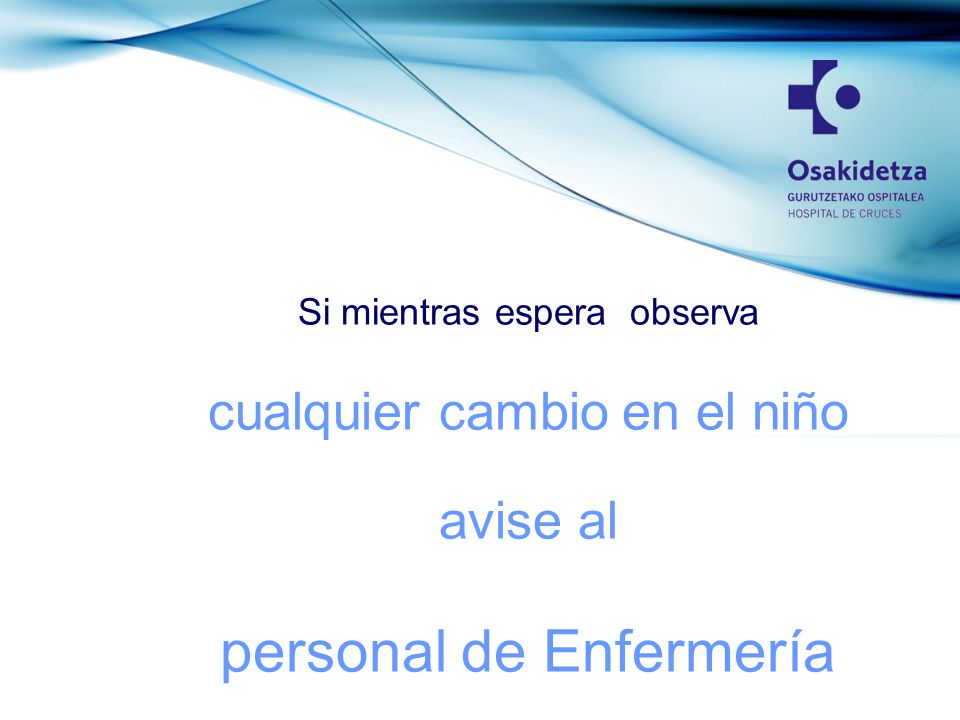 Osakidetza
GURUTZETAKO OSPITALEA
HOSPITAL DE CRUCES

Si mientras espera observa

cualquier cambio en el niño

avise al

personal de Enfermería